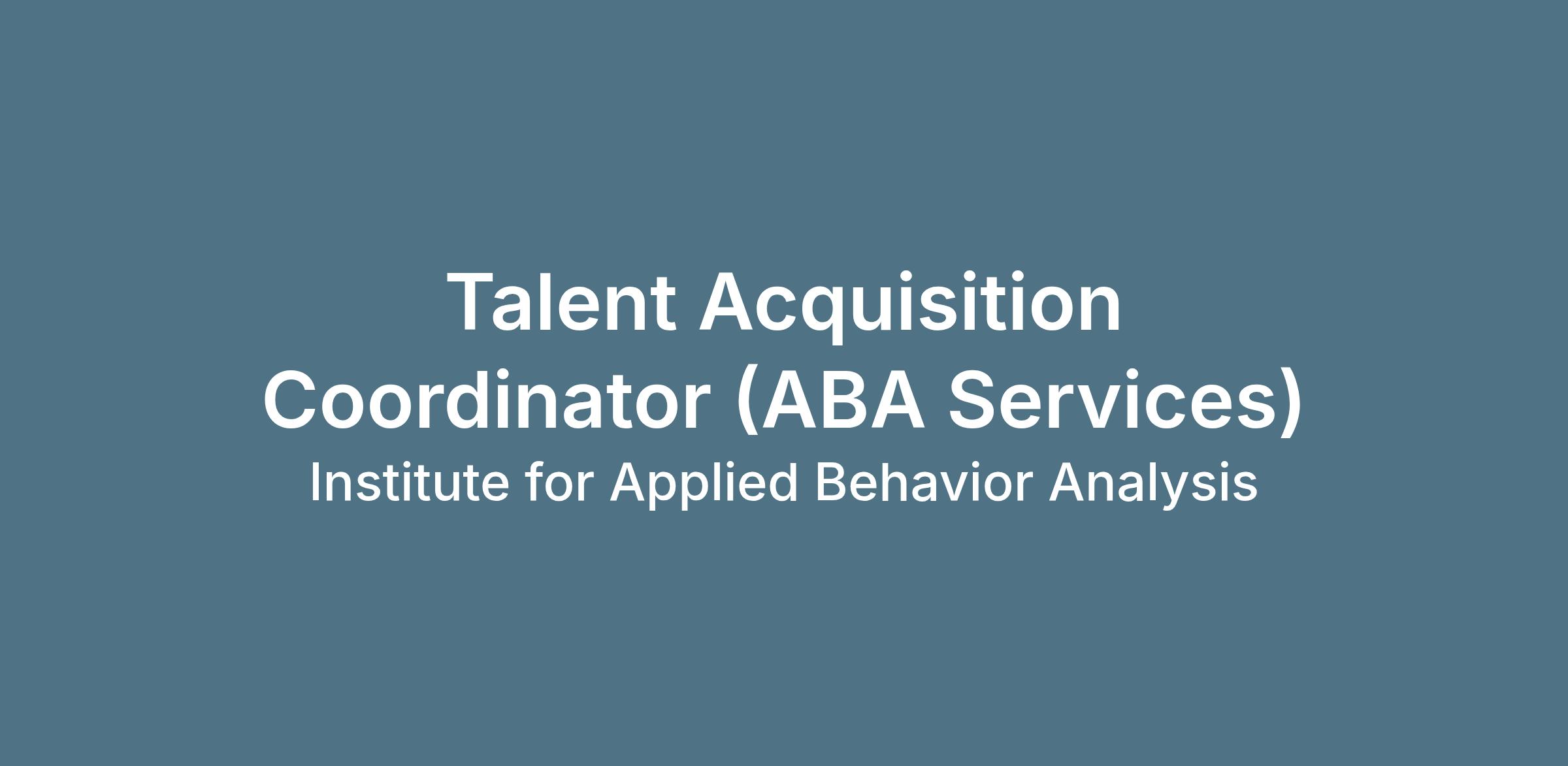 Talent Acquisition Coordinator (ABA Services)

Institute for Applied Behavior Analysis